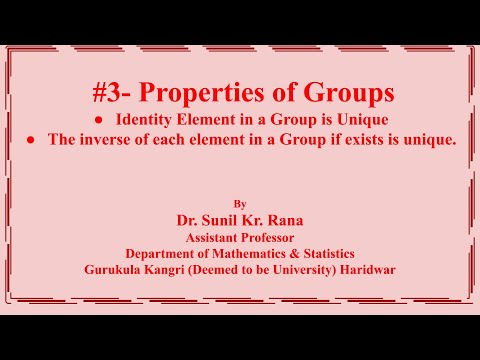 #3- Properties of Groups

• Identity Element in a Group is Unique
• The inverse of each element in a Group if exists is unique.

By
Dr. Sunil Kr. Rana
Assistant Professor
Department of Mathematics & Statistics
Gurukula Kangri (Deemed to be University) Haridwar